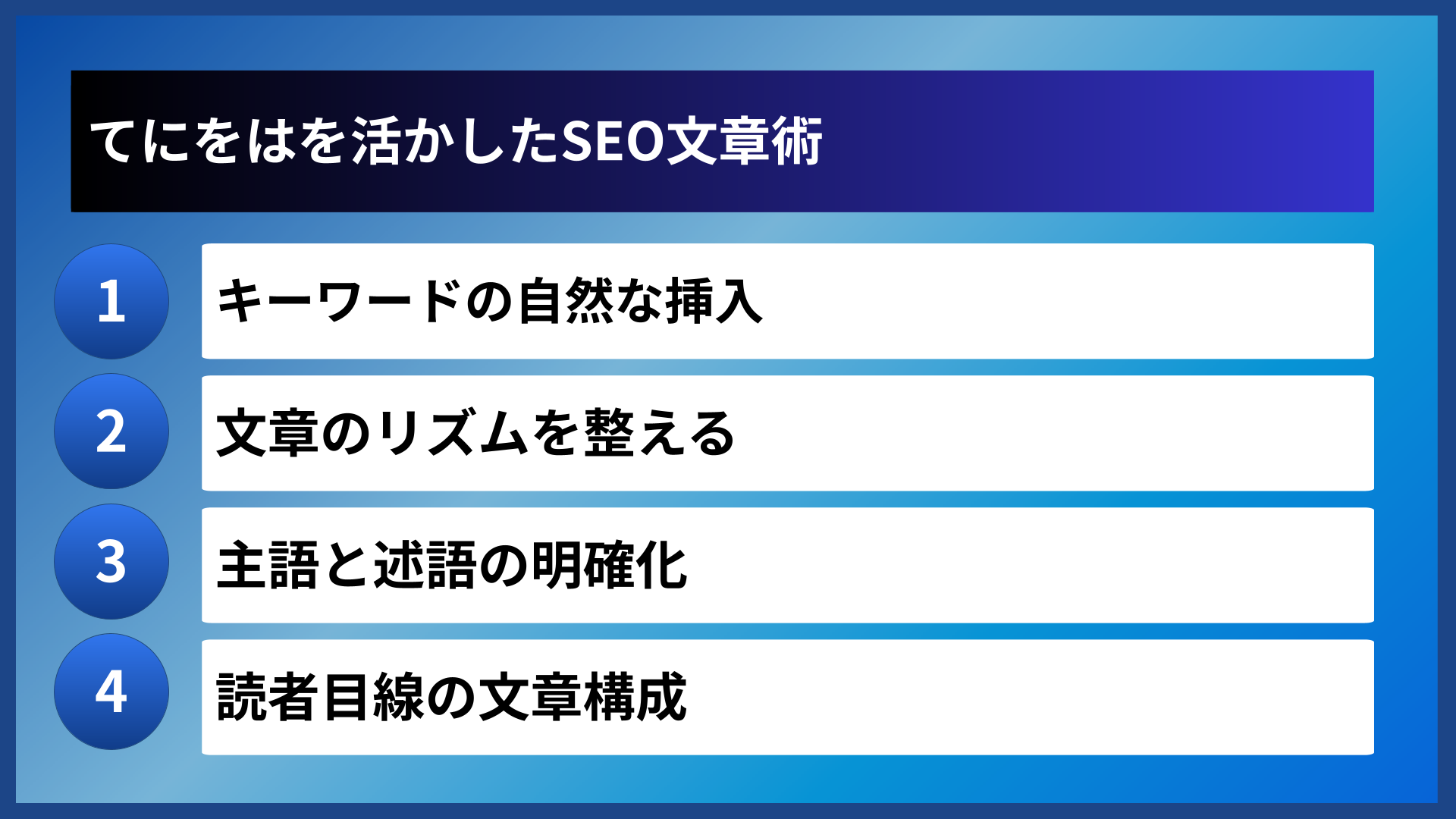 てにをはを活かしたSEO文章術

1 キーワードの自然な挿入

2 文章のリズムを整える

3 主語と述語の明確化

4 読者目線の文章構成